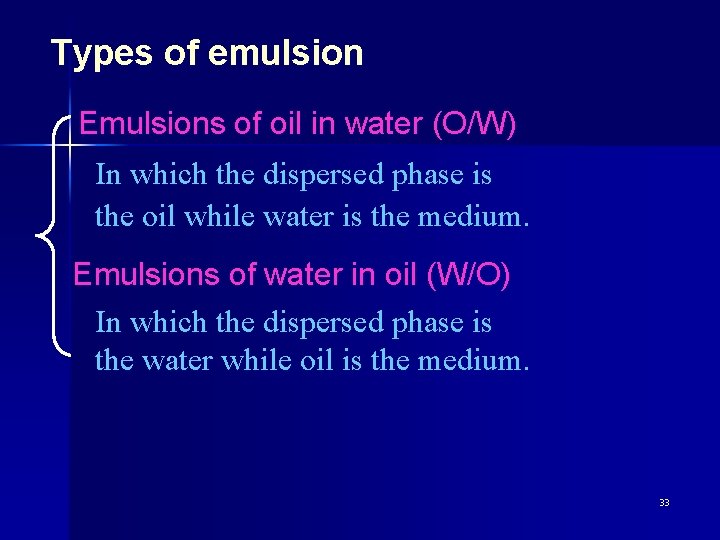 Types of emulsion

Emulsions of oil in water (O/W)

In which the dispersed phase is the oil while water is the medium.

Emulsions of water in oil (W/O)

In which the dispersed phase is the water while oil is the medium.

33